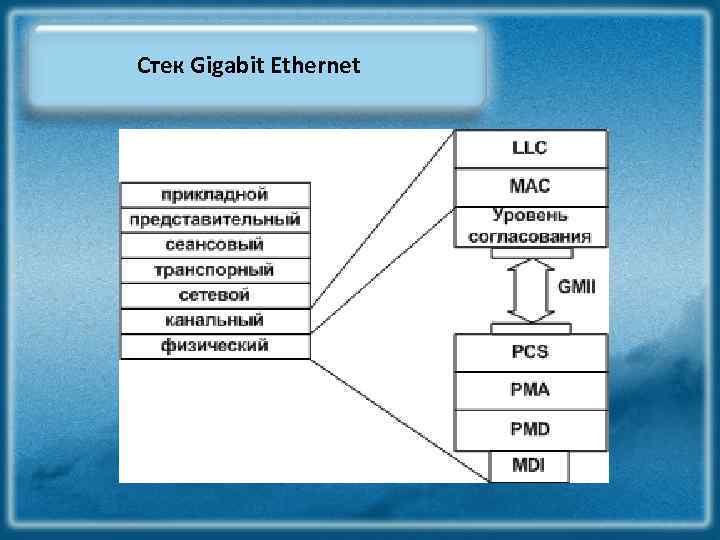 Стек Gigabit Ethernet

прикладной
представительный
сеансовый
транспорный
сетевой
канальный
физический

LLC
MAC
Уровень согласования
GMII
PCS
PMA
PMD
MDI